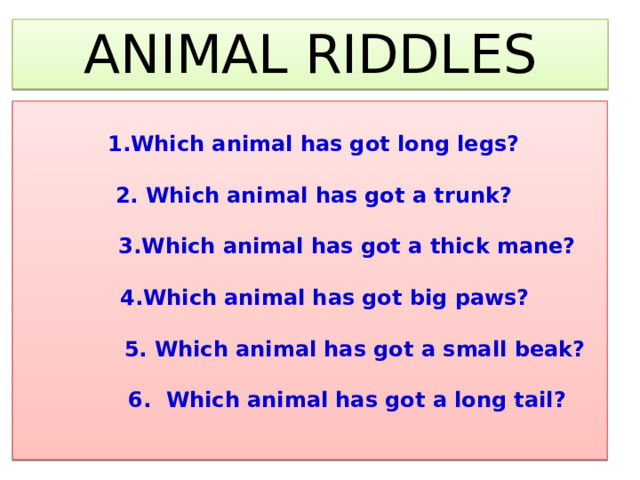 ANIMAL RIDDLES

1.Which animal has got long legs?

2. Which animal has got a trunk?

3.Which animal has got a thick mane?

4.Which animal has got big paws?

5. Which animal has got a small beak?

6. Which animal has got a long tail?